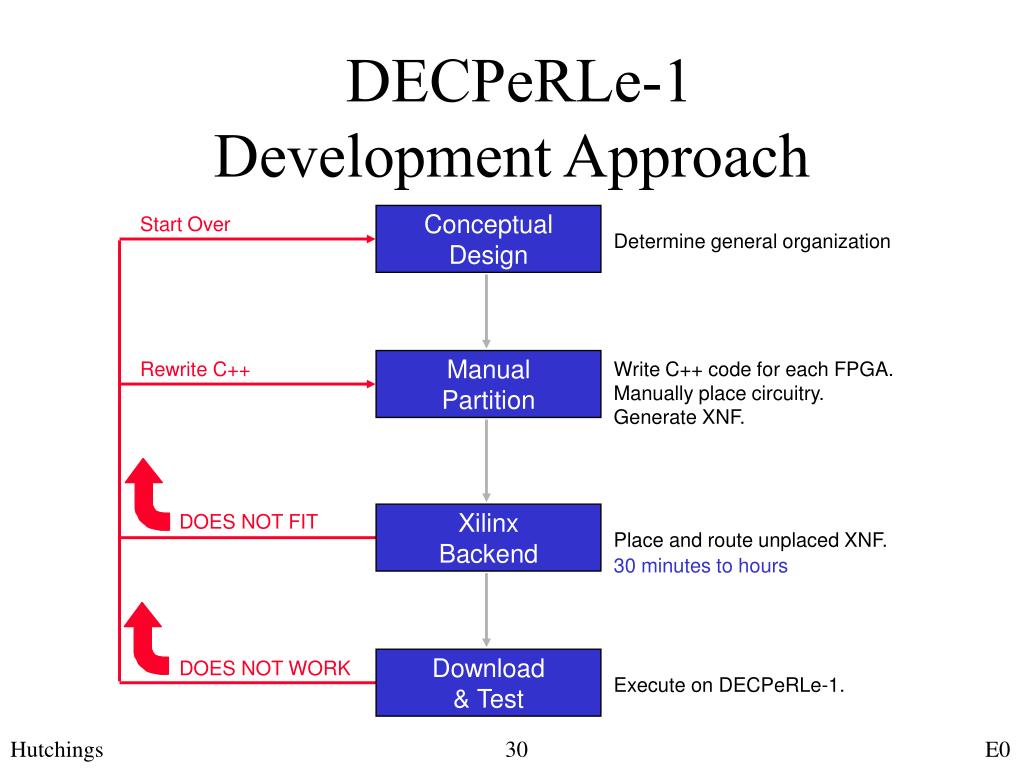 DECPeRLe-1
Development Approach

Start Over

Conceptual Design

Determine general organization

Rewrite C++

Manual Partition

Write C++ code for each FPGA.
Manually place circuitry.
Generate XNF.

DOES NOT FIT

Xilinx Backend

Place and route unplaced XNF.
30 minutes to hours

DOES NOT WORK

Download & Test

Execute on DECPeRLe-1.

Hutchings

30

E0